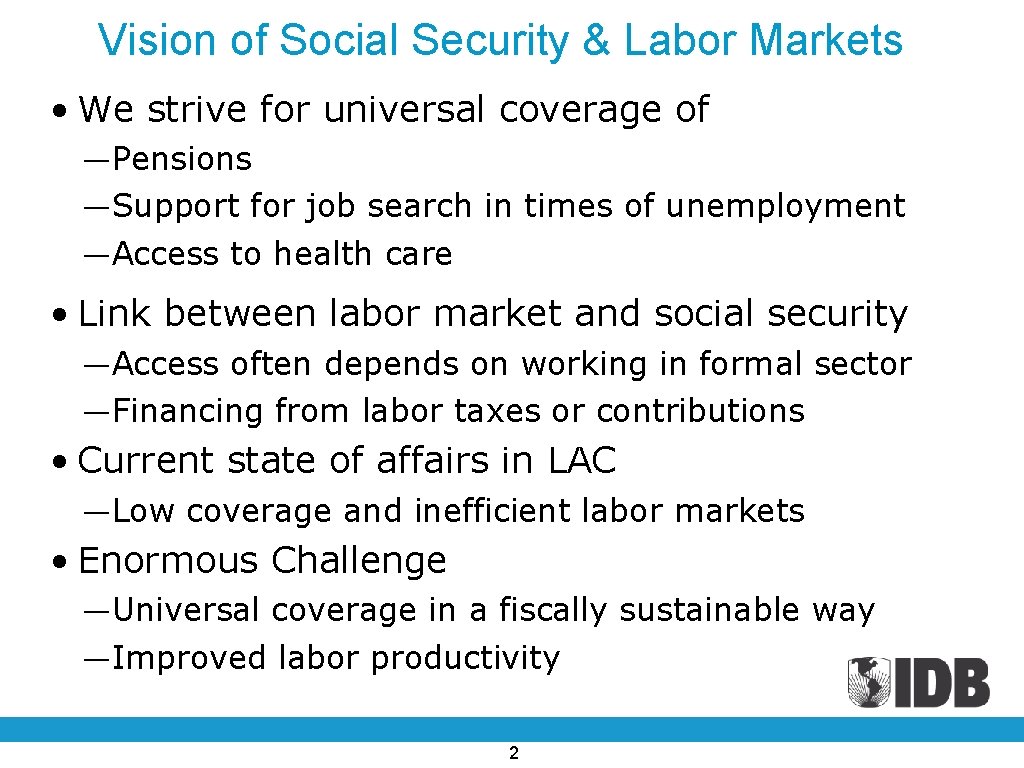 Vision of Social Security & Labor Markets

• We strive for universal coverage of

—Pensions

—Support for job search in times of unemployment

—Access to health care

• Link between labor market and social security

—Access often depends on working in formal sector

—Financing from labor taxes or contributions

• Current state of affairs in LAC

—Low coverage and inefficient labor markets

• Enormous Challenge

—Universal coverage in a fiscally sustainable way

—Improved labor productivity

IDB

2